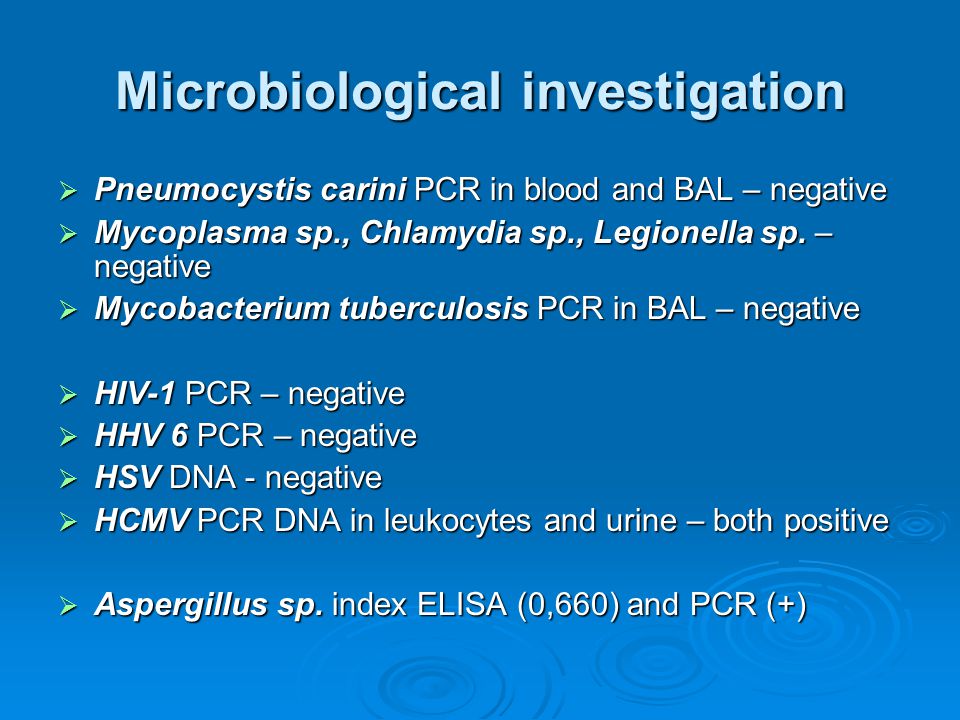 Microbiological investigation

➢ Pneumocystis carini PCR in blood and BAL – negative
➢ Mycoplasma sp., Chlamydia sp., Legionella sp. – negative
➢ Mycobacterium tuberculosis PCR in BAL – negative

➢ HIV-1 PCR – negative
➢ HHV 6 PCR – negative
➢ HSV DNA - negative
➢ HCMV PCR DNA in leukocytes and urine – both positive

➢ Aspergillus sp. index ELISA (0,660) and PCR (+)